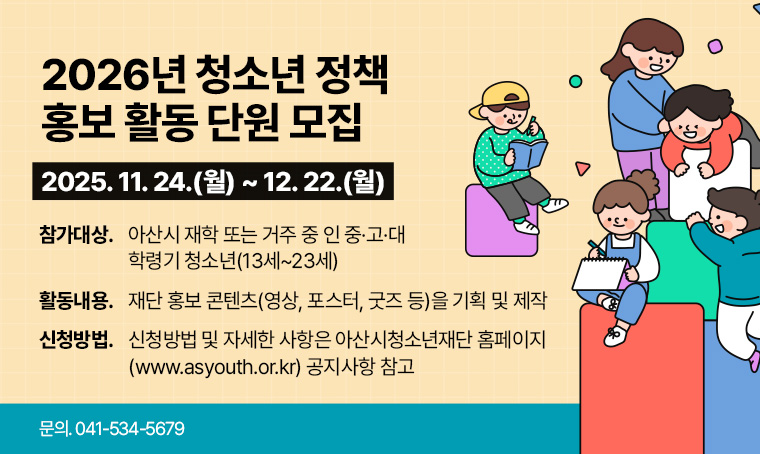 2026년 청소년 정책
홍보 활동 단원 모집

2025. 11. 24.(월) ~ 12. 22.(월)

참가대상. 아산시 재학 또는 거주 중 인 중·고·대 학령기 청소년(13세~23세)

활동내용. 재단 홍보 콘텐츠(영상, 포스터, 굿즈 등)을 기획 및 제작

신청방법. 신청방법 및 자세한 사항은 아산시청소년재단 홈페이지 (www.asyouth.or.kr) 공지사항 참고

문의. 041-534-5679